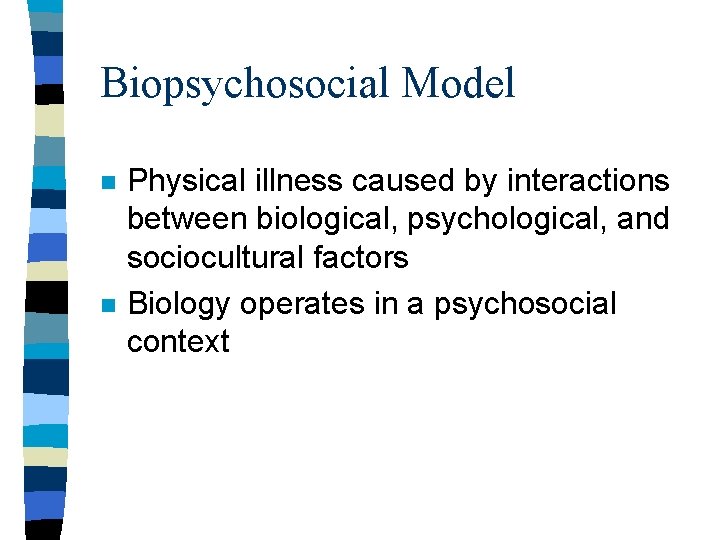 Biopsychosocial Model

- Physical illness caused by interactions between biological, psychological, and sociocultural factors
- Biology operates in a psychosocial context